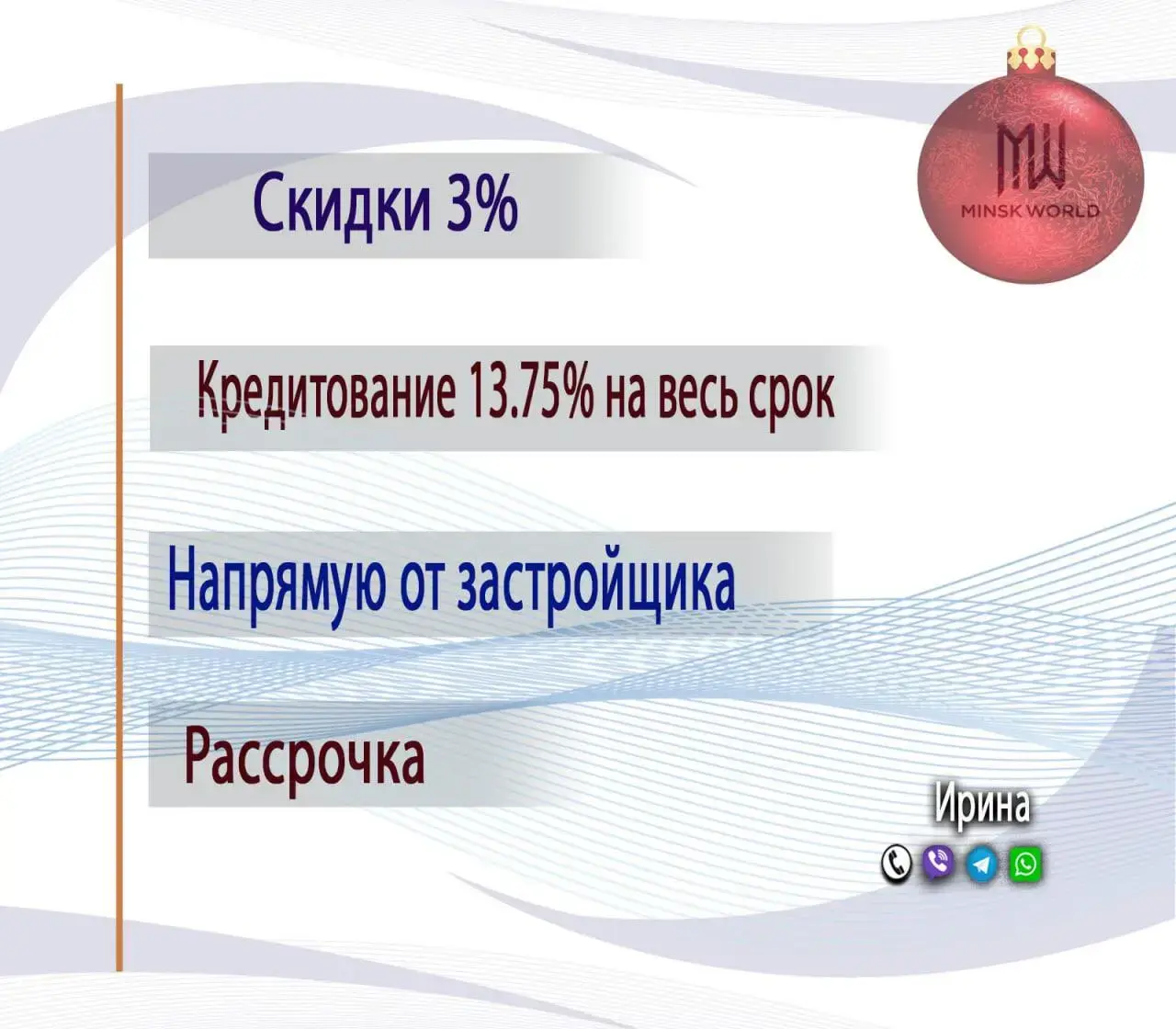 MW
MINSK WORLD

Скидки 3%

Кредитование 13.75% на весь срок

Напрямую от застройщика

Рассрочка

Ирина